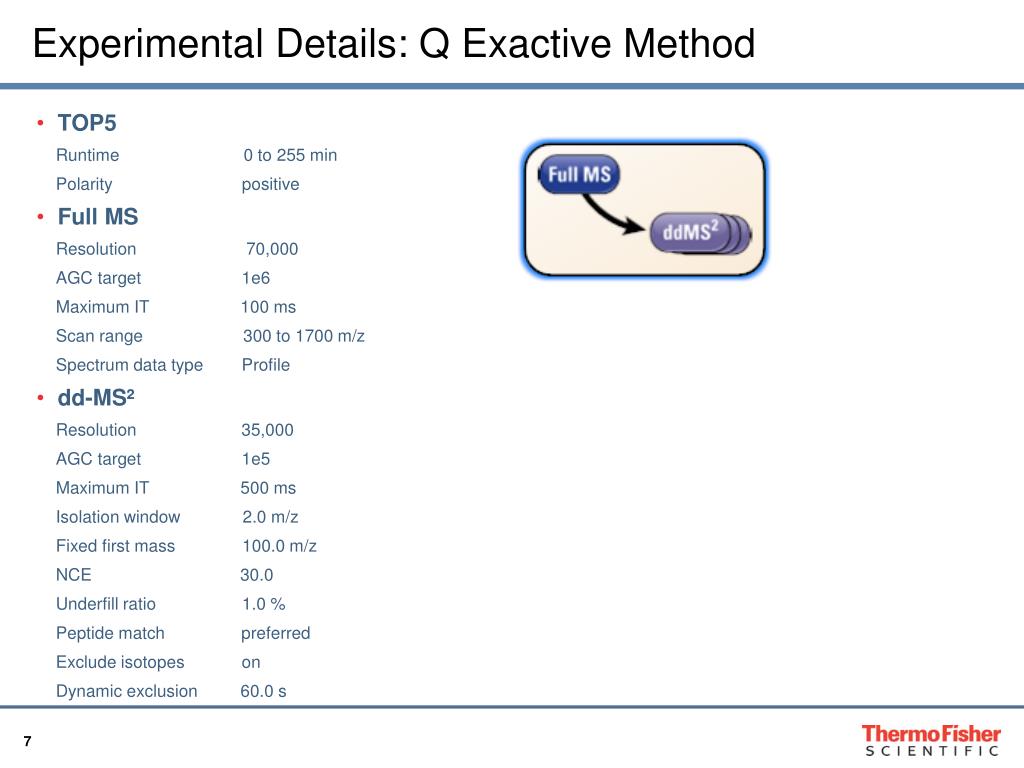 Experimental Details: Q Exactive Method

• TOP5

Runtime 0 to 255 min

Polarity positive

• Full MS

Resolution 70,000

AGC target 1e6

Maximum IT 100 ms

Scan range 300 to 1700 m/z

Spectrum data type Profile

• dd-MS$^2$

Resolution 35,000

AGC target 1e5

Maximum IT 500 ms

Isolation window 2.0 m/z

Fixed first mass 100.0 m/z

NCE 30.0

Underfill ratio 1.0 %

Peptide match preferred

Exclude isotopes on

Dynamic exclusion 60.0 s

Full MS

ddMS$^2$

7

ThermoFisher SCIENTIFIC